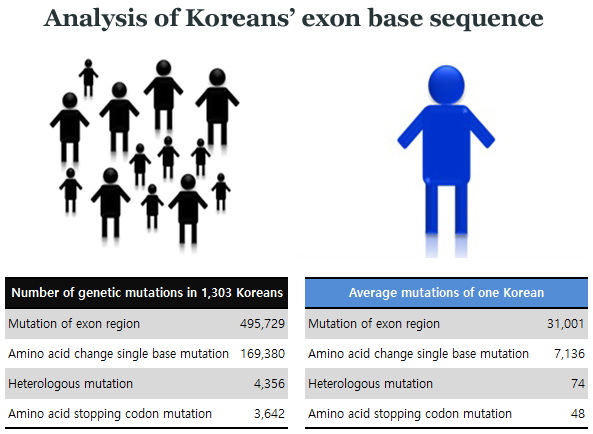 Analysis of Koreans' exon base sequence

| Number of genetic mutations in 1,303 Koreans | |
|---|---|
| Mutation of exon region | 495,729 |
| Amino acid change single base mutation | 169,380 |
| Heterologous mutation | 4,356 |
| Amino acid stopping codon mutation | 3,642 |

| Average mutations of one Korean | |
|---|---|
| Mutation of exon region | 31,001 |
| Amino acid change single base mutation | 7,136 |
| Heterologous mutation | 74 |
| Amino acid stopping codon mutation | 48 |